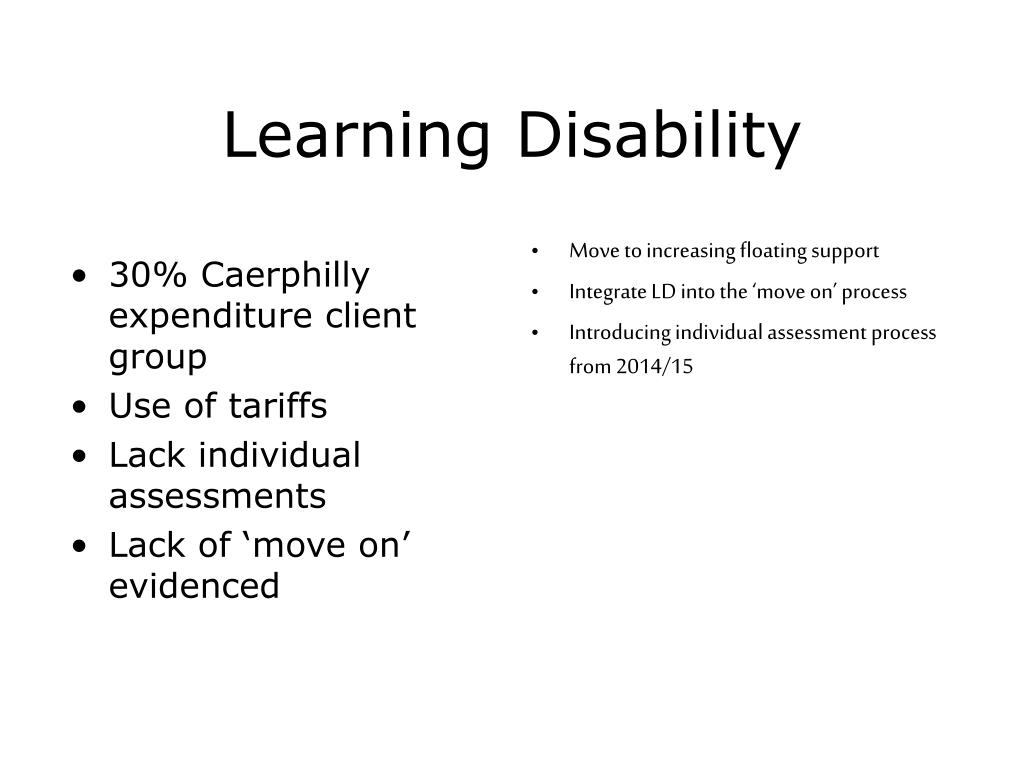 Learning Disability

• 30% Caerphilly expenditure client group
• Use of tariffs
• Lack individual assessments
• Lack of ‘move on’ evidenced

• Move to increasing floating support
• Integrate LD into the ‘move on’ process
• Introducing individual assessment process from 2014/15